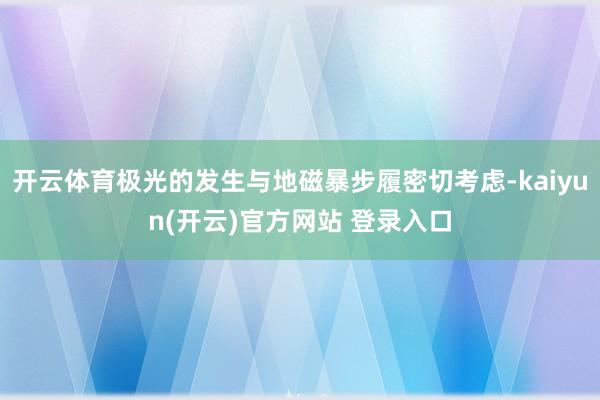 开云体育极光的发生与地磁暴步履密切考虑-kaiyun(开云)官方网站 登录入口